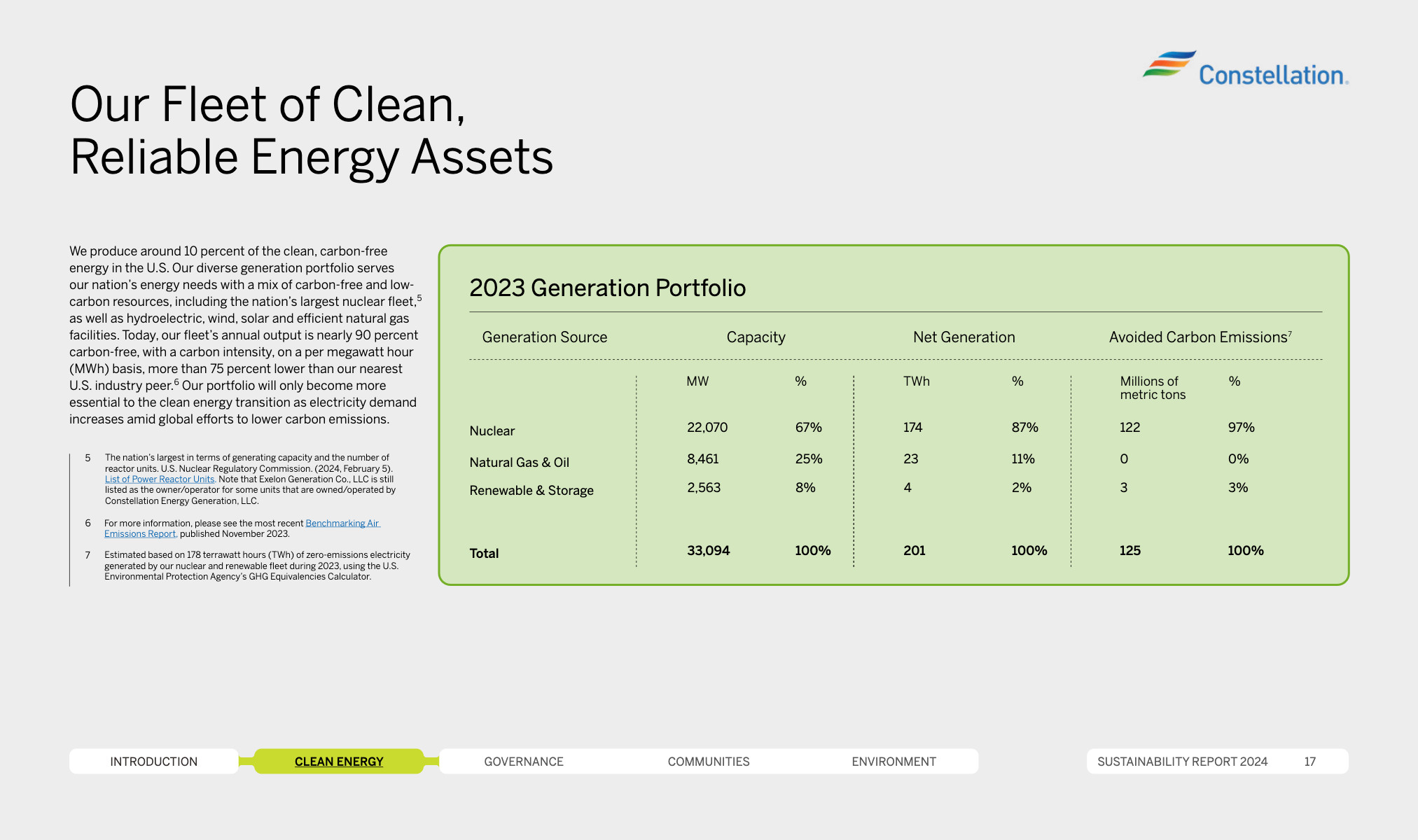 Constellation.

Our Fleet of Clean, Reliable Energy Assets

We produce around 10 percent of the clean, carbon-free energy in the U.S. Our diverse generation portfolio serves our nation's energy needs with a mix of carbon-free and low-carbon resources, including the nation's largest nuclear fleet,$^5$ as well as hydroelectric, wind, solar and efficient natural gas facilities. Today, our fleet's annual output is nearly 90 percent carbon-free, with a carbon intensity, on a per megawatt hour (MWh) basis, more than 75 percent lower than our nearest U.S. industry peer.$^6$ Our portfolio will only become more essential to the clean energy transition as electricity demand increases amid global efforts to lower carbon emissions.

5 The nation's largest in terms of generating capacity and the number of reactor units. U.S. Nuclear Regulatory Commission. (2024, February 5). List of Power Reactor Units. Note that Exelon Generation Co., LLC is still listed as the owner/operator for some units that are owned/operated by Constellation Energy Generation, LLC.

6 For more information, please see the most recent Benchmarking Air Emissions Report, published November 2023.

7 Estimated based on 178 terrawatt hours (TWh) of zero-emissions electricity generated by our nuclear and renewable fleet during 2023, using the U.S. Environmental Protection Agency's GHG Equivalencies Calculator.

2023 Generation Portfolio

| Generation Source | Capacity | | Net Generation | | Avoided Carbon Emissions$^7$ | |
|---|---|---|---|---|---|---|
| | MW | % | TWh | % | Millions of metric tons | % |
| Nuclear | 22,070 | 67% | 174 | 87% | 122 | 97% |
| Natural Gas & Oil | 8,461 | 25% | 23 | 11% | 0 | 0% |
| Renewable & Storage | 2,563 | 8% | 4 | 2% | 3 | 3% |
| Total | 33,094 | 100% | 201 | 100% | 125 | 100% |

INTRODUCTION CLEAN ENERGY GOVERNANCE COMMUNITIES ENVIRONMENT SUSTAINABILITY REPORT 2024 17